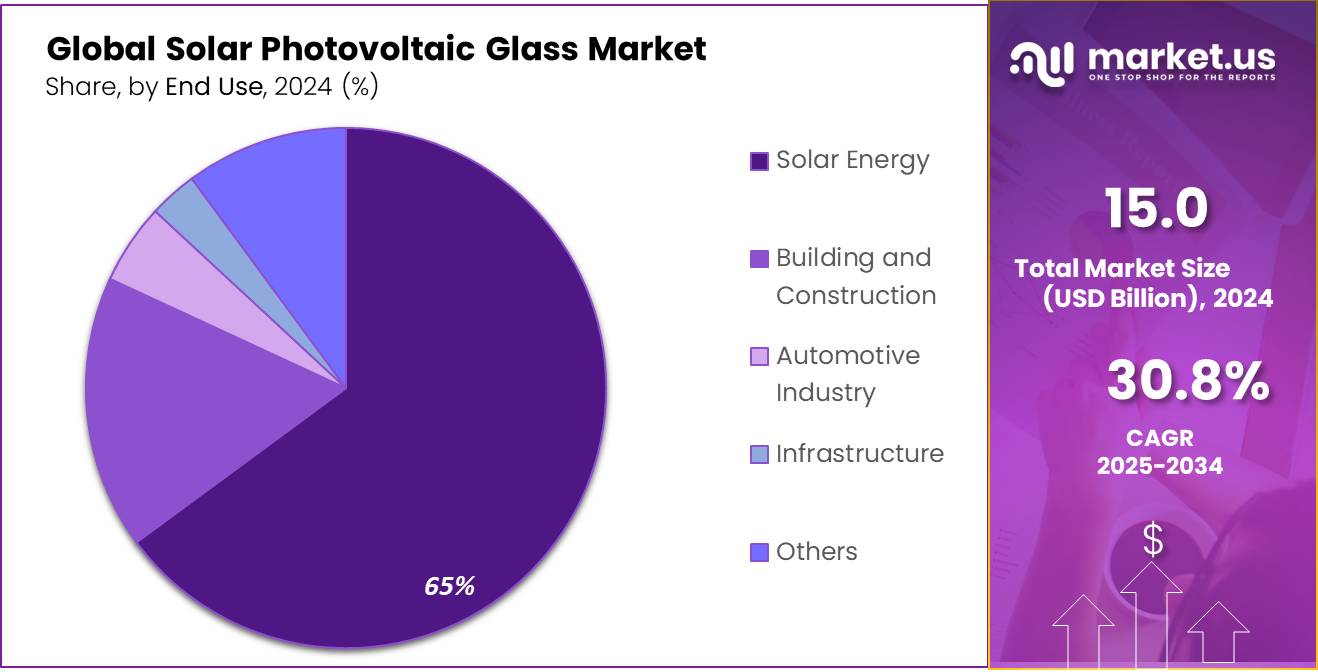 Global Solar Photovoltaic Glass Market
Share, by End Use, 2024 (%)

65%

Solar Energy
Building and Construction
Automotive Industry
Infrastructure
Others

market.us
ONE STOP SHOP FOR THE REPORTS

15.0
Total Market Size (USD Billion), 2024

30.8%
CAGR 2025-2034

$